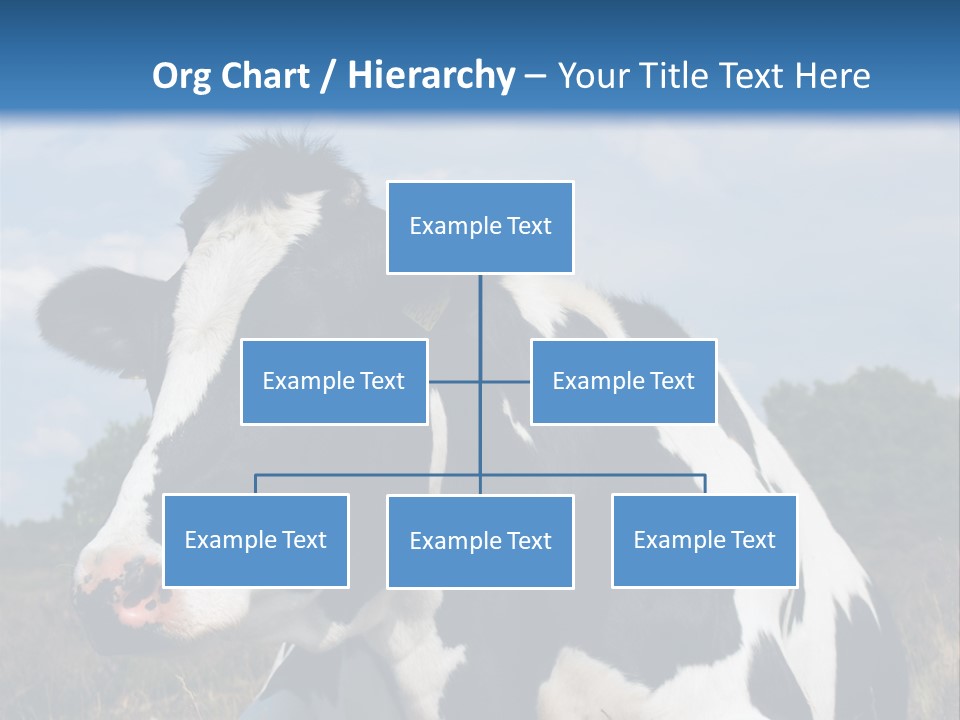 Org Chart / Hierarchy – Your Title Text Here

Example Text

Example Text

Example Text

Example Text

Example Text

Example Text